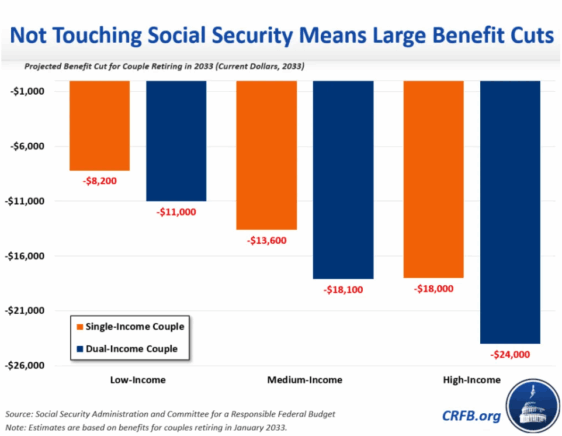 Not Touching Social Security Means Large Benefit Cuts

Projected Benefit Cut for Couple Retiring in 2033 (Current Dollars, 2033)

-$1,000
-$6,000
-$11,000
-$16,000
-$21,000
-$26,000

-$8,200
-$11,000
-$13,600
-$18,100
-$18,000
-$24,000

Single-Income Couple
Dual-Income Couple

Low-Income
Medium-Income
High-Income

Source: Social Security Administration and Committee for a Responsible Federal Budget
Note: Estimates are based on benefits for couples retiring in January 2033.

CRFB.org